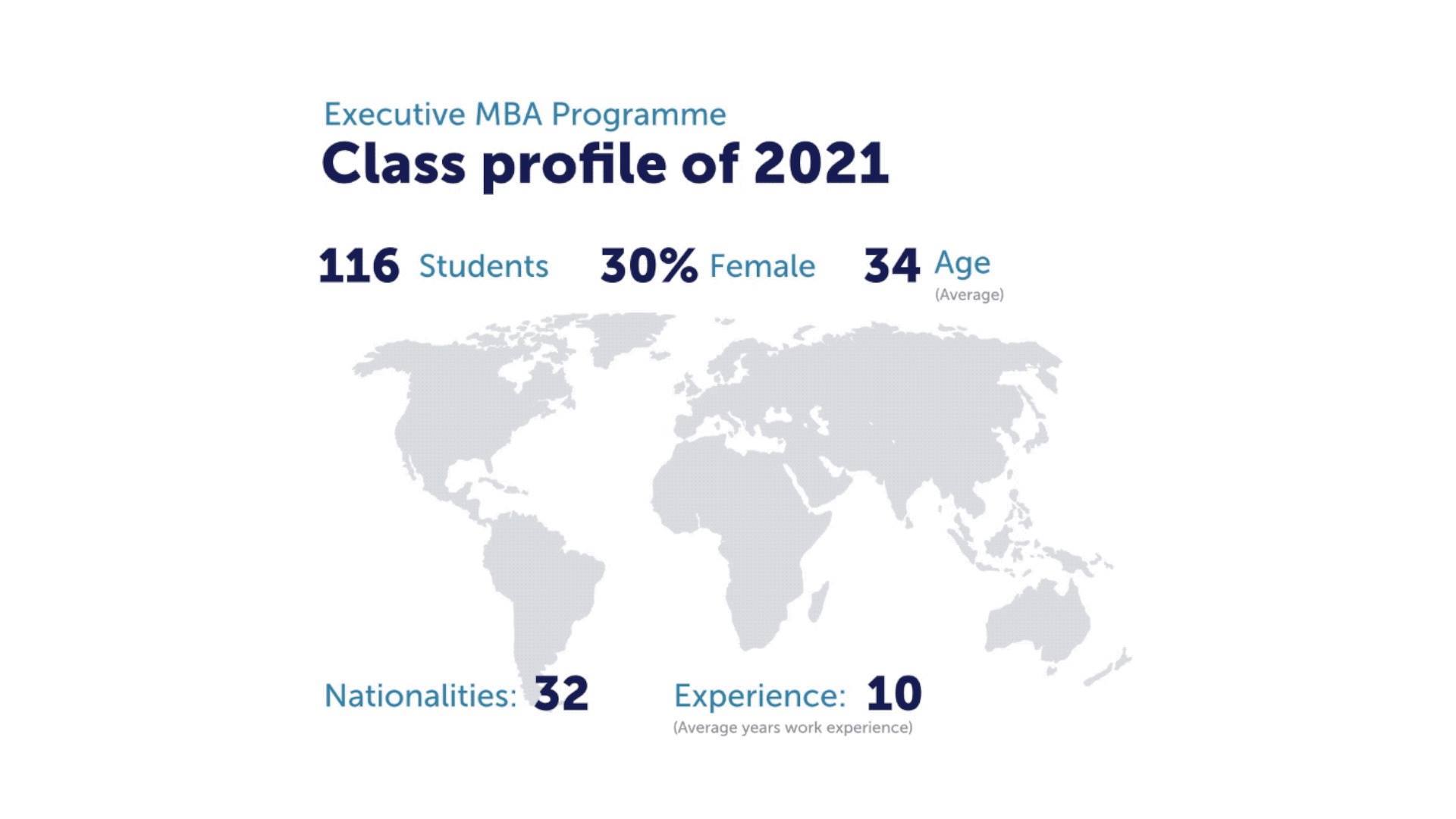 Executive MBA Programme
Class profile of 2021

116 Students 30% Female 34 Age (Average)

Nationalities: 32 Experience: 10 (Average years work experience)